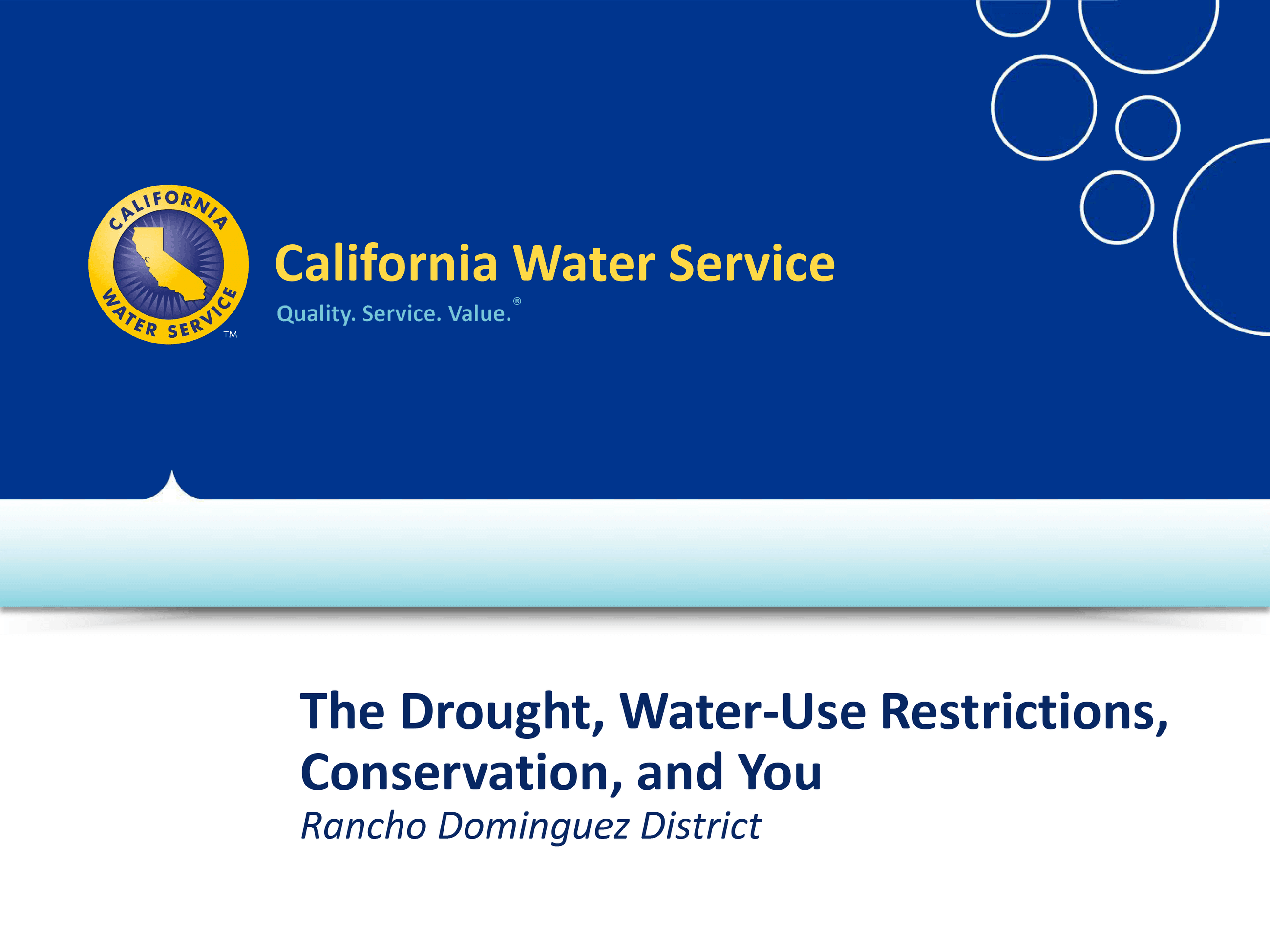 CALIFORNIA WATER SERVICE ™

California Water Service
Quality. Service. Value.®

The Drought, Water-Use Restrictions, Conservation, and You
Rancho Dominguez District